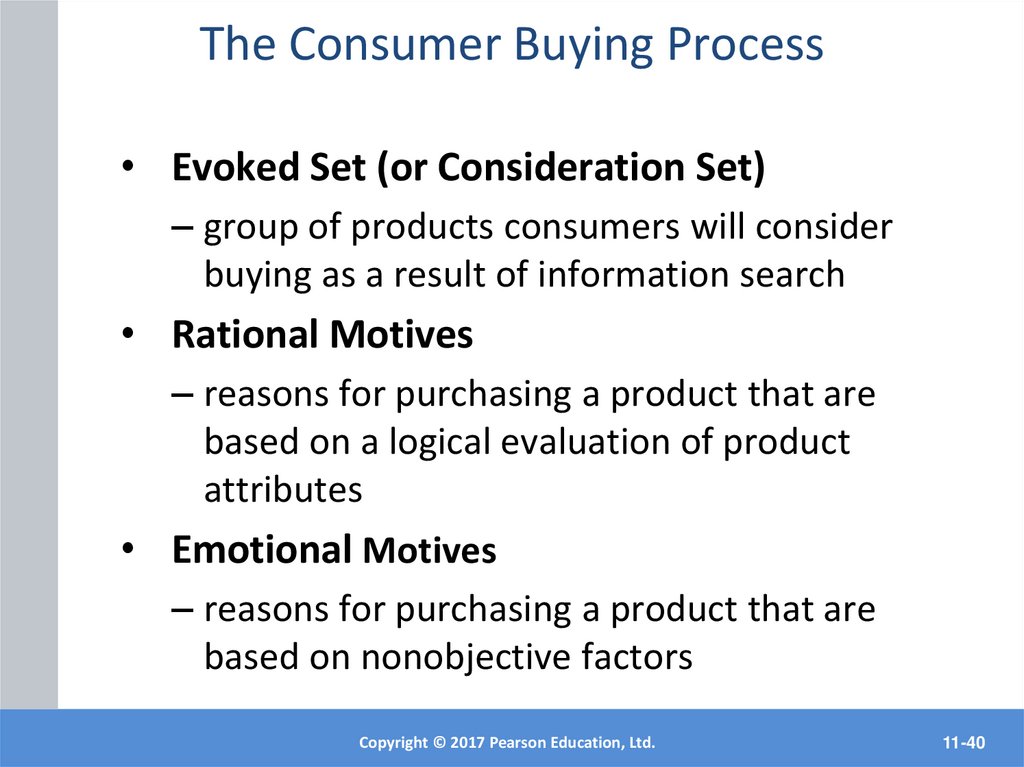 The Consumer Buying Process

• Evoked Set (or Consideration Set)
– group of products consumers will consider buying as a result of information search

• Rational Motives
– reasons for purchasing a product that are based on a logical evaluation of product attributes

• Emotional Motives
– reasons for purchasing a product that are based on nonobjective factors

Copyright © 2017 Pearson Education, Ltd.

11-40